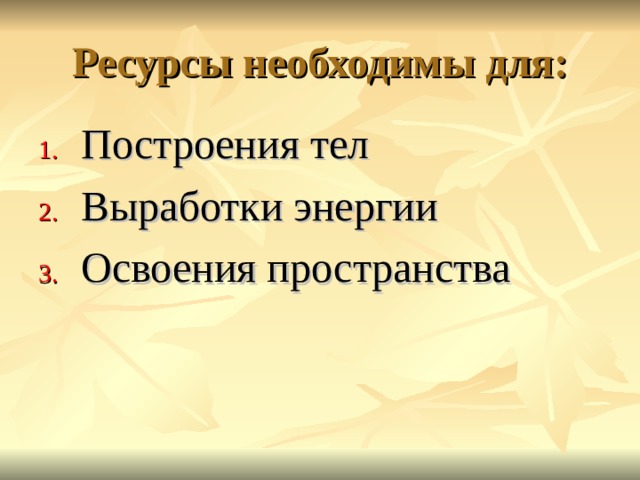 Ресурсы необходимы для:

1. Построения тел
2. Выработки энергии
3. Освоения пространства